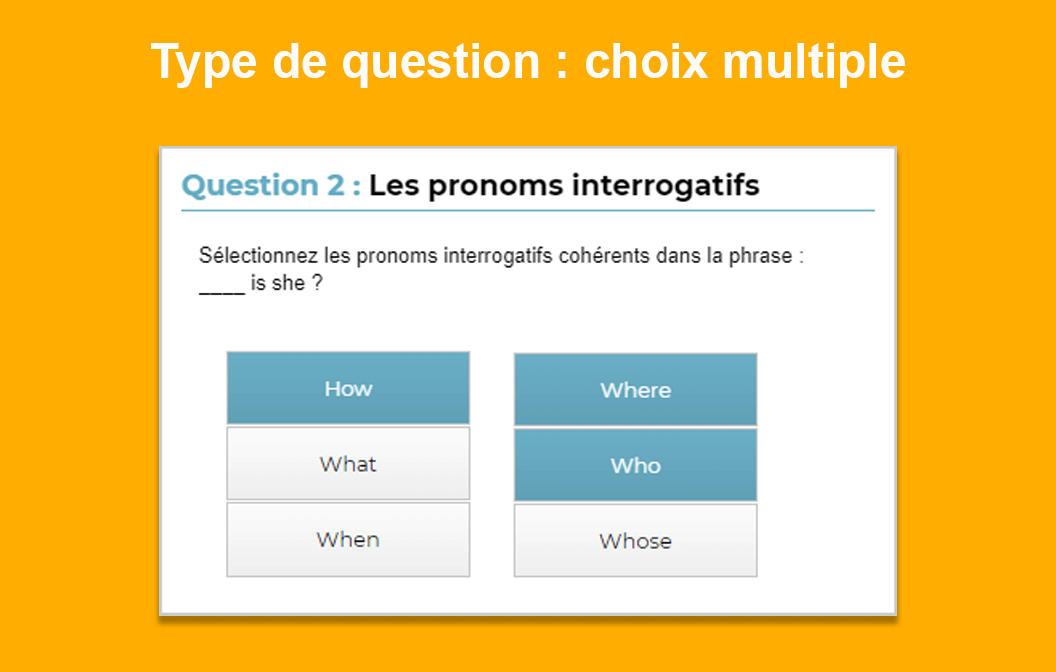 Type de question : choix multiple

Question 2 : Les pronoms interrogatifs

Sélectionnez les pronoms interrogatifs cohérents dans la phrase :
____ is she ?

How
What
When

Where
Who
Whose